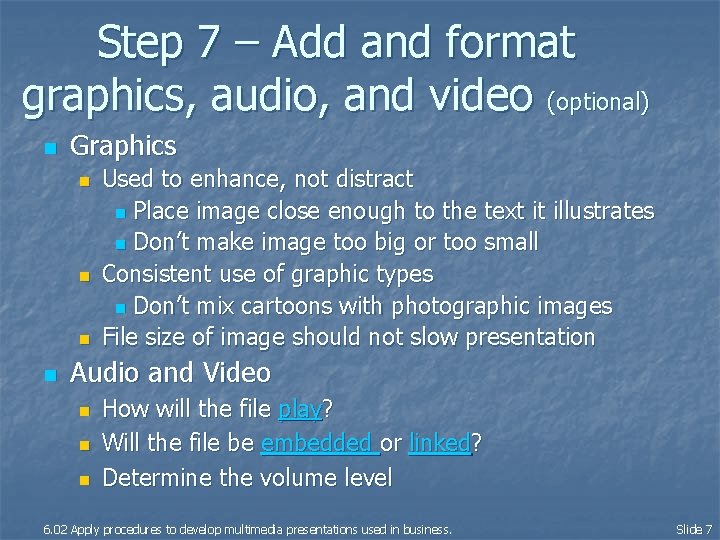 Step 7 – Add and format graphics, audio, and video (optional)

Graphics
Used to enhance, not distract
Place image close enough to the text it illustrates
Don't make image too big or too small
Consistent use of graphic types
Don't mix cartoons with photographic images
File size of image should not slow presentation

Audio and Video
How will the file play?
Will the file be embedded or linked?
Determine the volume level

6.02 Apply procedures to develop multimedia presentations used in business.

Slide 7